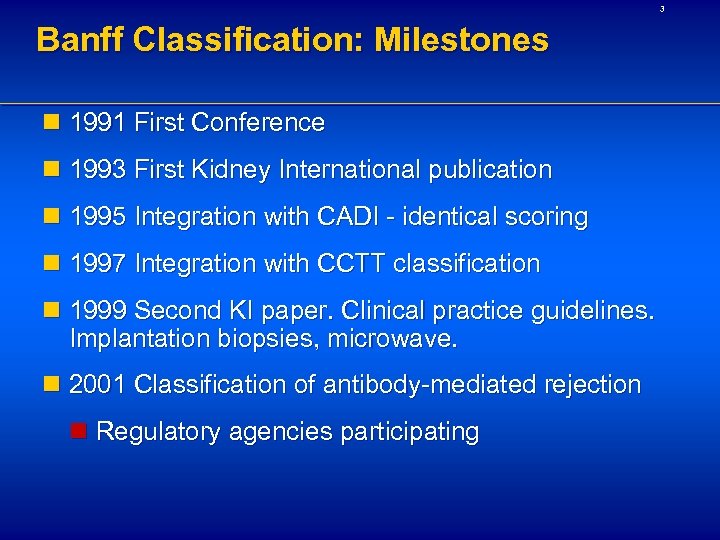 3

Banff Classification: Milestones

1991 First Conference

1993 First Kidney International publication

1995 Integration with CADI - identical scoring

1997 Integration with CCTT classification

1999 Second KI paper. Clinical practice guidelines. Implantation biopsies, microwave.

2001 Classification of antibody-mediated rejection

Regulatory agencies participating